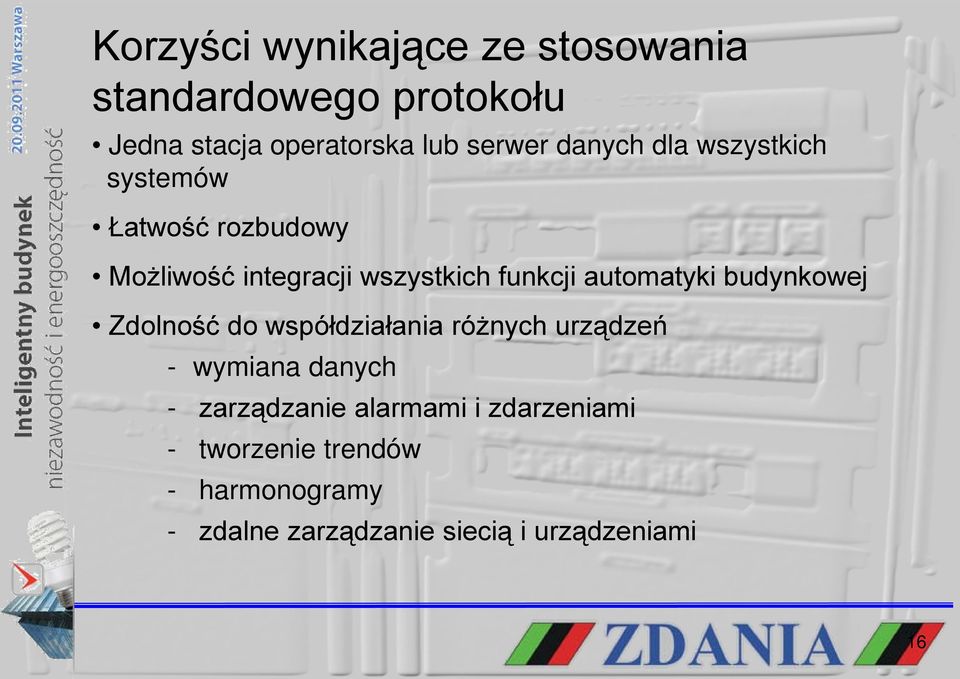 20.09.2011 Warszawa

Inteligentny budynek
niezawodność i energooszczędność

Korzyści wynikające ze stosowania standardowego protokołu

• Jedna stacja operatorska lub serwer danych dla wszystkich systemów

• Łatwość rozbudowy

• Możliwość integracji wszystkich funkcji automatyki budynkowej

• Zdolność do współdziałania różnych urządzeń
- wymiana danych
- zarządzanie alarmami i zdarzeniami
- tworzenie trendów
- harmonogramy
- zdalne zarządzanie siecią i urządzeniami

ZDANIA

16